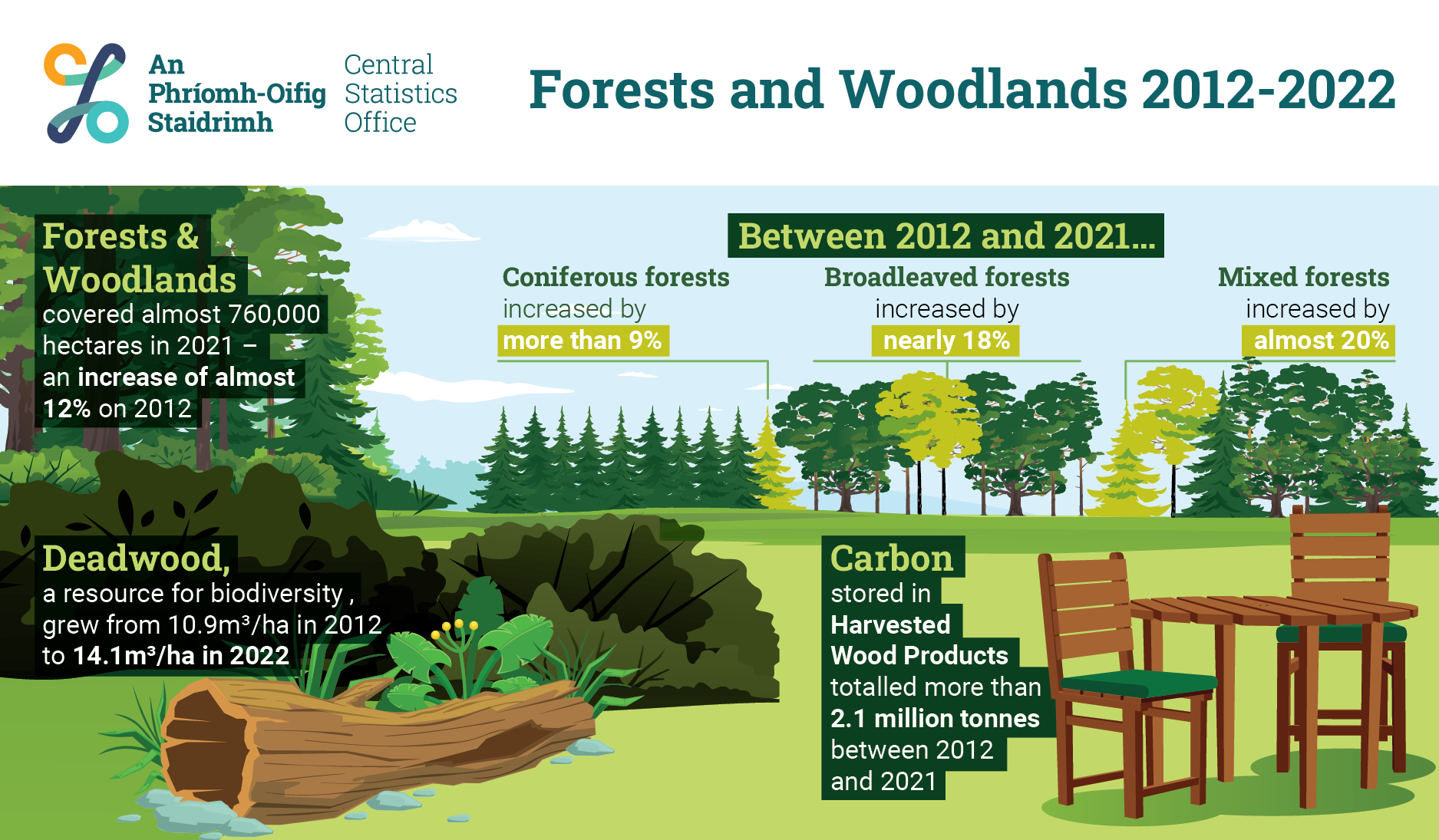 An Phríomh-Oifig Staidrimh

Central Statistics Office

Forests and Woodlands 2012-2022

Forests & Woodlands covered almost 760,000 hectares in 2021 – an increase of almost 12% on 2012

Between 2012 and 2021...

Coniferous forests increased by more than 9%

Broadleaved forests increased by nearly 18%

Mixed forests increased by almost 20%

Deadwood, a resource for biodiversity , grew from 10.9m³/ha in 2012 to 14.1m³/ha in 2022

Carbon stored in Harvested Wood Products totalled more than 2.1 million tonnes between 2012 and 2021